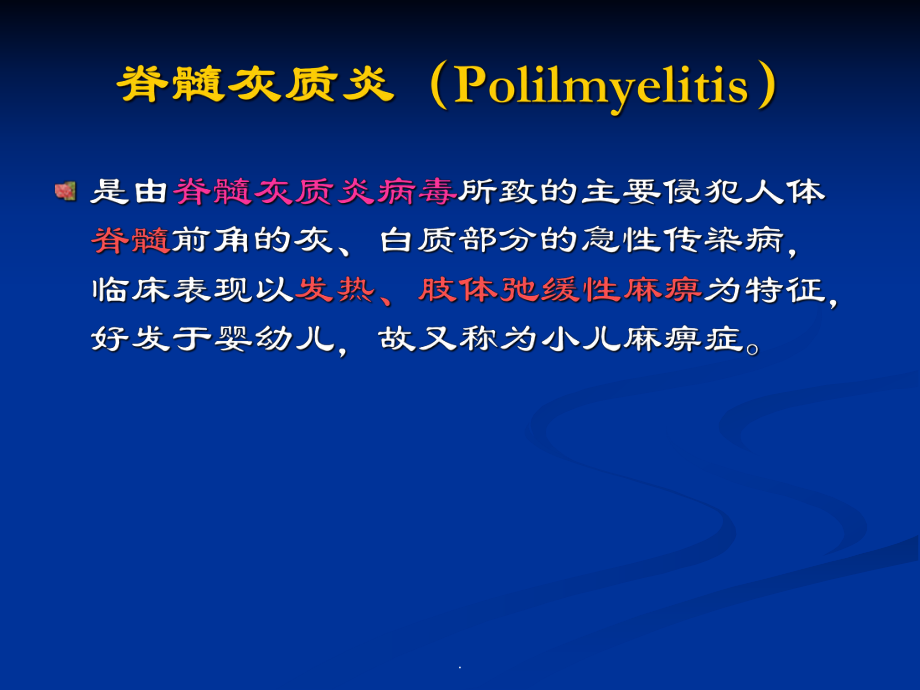 脊髓灰质炎（Polilmyelitis）

是由脊髓灰质炎病毒所致的主要侵犯人体脊髓前角的灰、白质部分的急性传染病，临床表现以发热、肢体弛缓性麻痹为特征，好发于婴幼儿，故又称为小儿麻痹症。

.